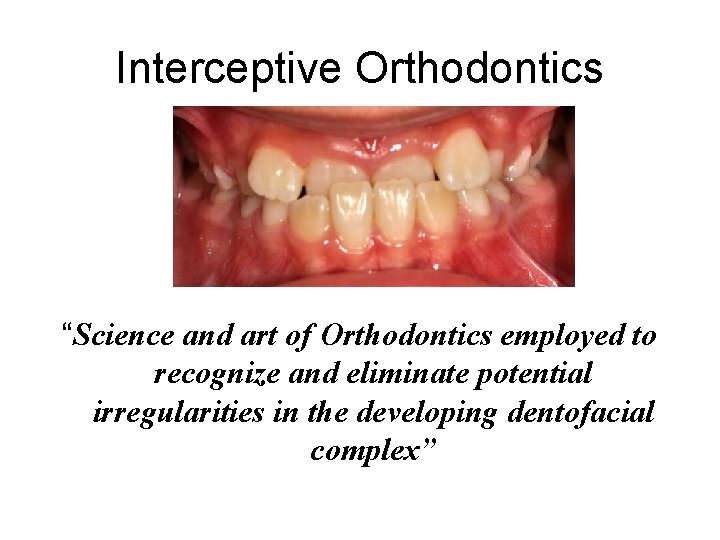 Interceptive Orthodontics

“Science and art of Orthodontics employed to recognize and eliminate potential irregularities in the developing dentofacial complex”